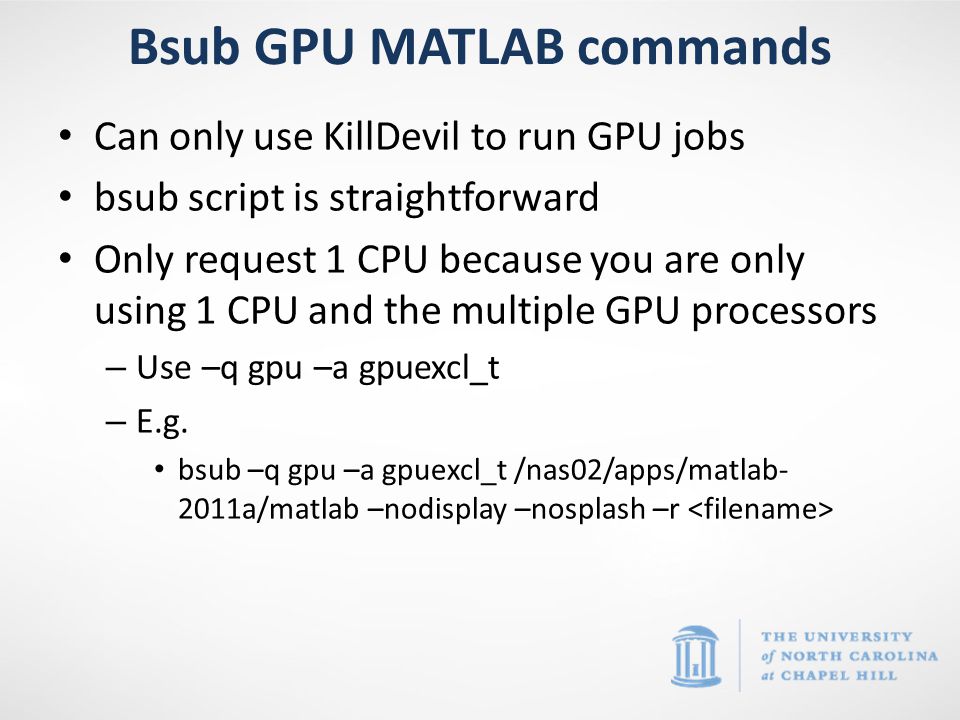 Bsub GPU MATLAB commands

• Can only use KillDevil to run GPU jobs
• bsub script is straightforward
• Only request 1 CPU because you are only using 1 CPU and the multiple GPU processors
– Use –q gpu –a gpuexcl_t
– E.g.
• bsub –q gpu –a gpuexcl_t /nas02/apps/matlab-2011a/matlab –nodisplay –nosplash –r <filename>

THE UNIVERSITY of NORTH CAROLINA at CHAPEL HILL